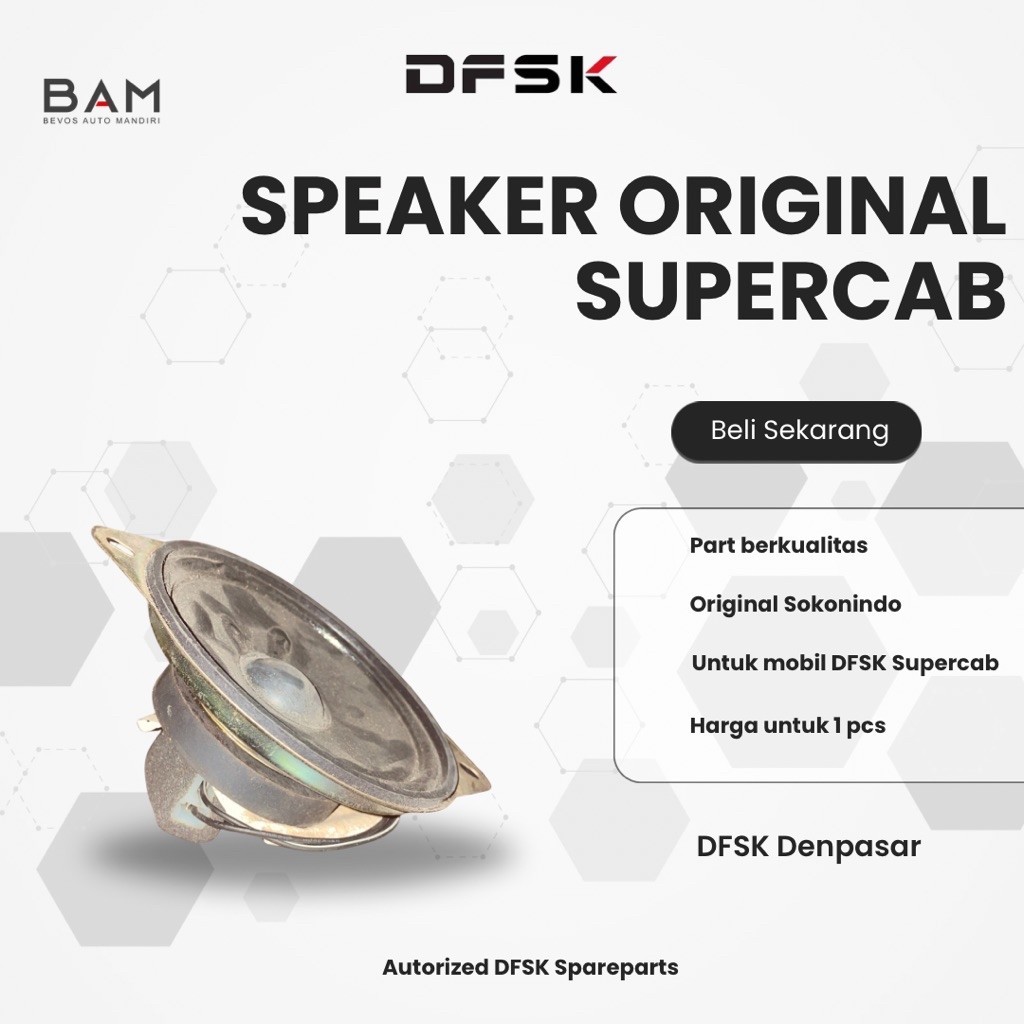 BAM
BEVOS AUTO MANDIRI

DFSK

SPEAKER ORIGINAL SUPERCAB

Beli Sekarang

Part berkualitas

Original Sokonindo

Untuk mobil DFSK Supercab

Harga untuk 1 pcs

DFSK Denpasar

Autorized DFSK Spareparts